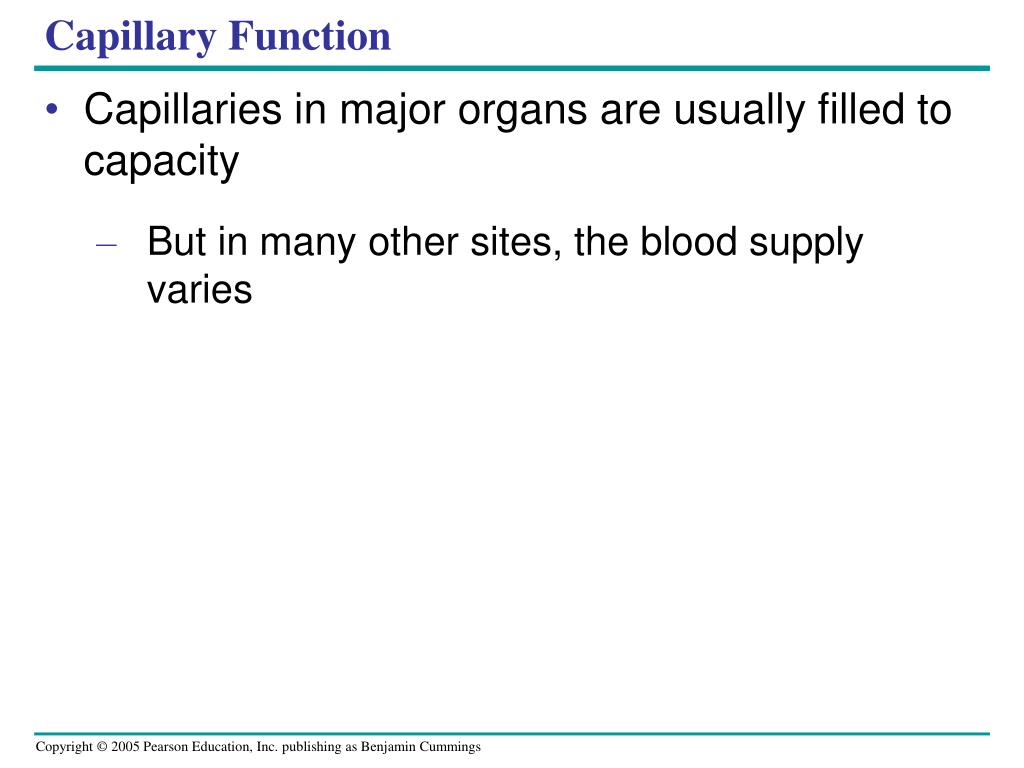 Capillary Function

• Capillaries in major organs are usually filled to capacity

– But in many other sites, the blood supply varies

Copyright © 2005 Pearson Education, Inc. publishing as Benjamin Cummings